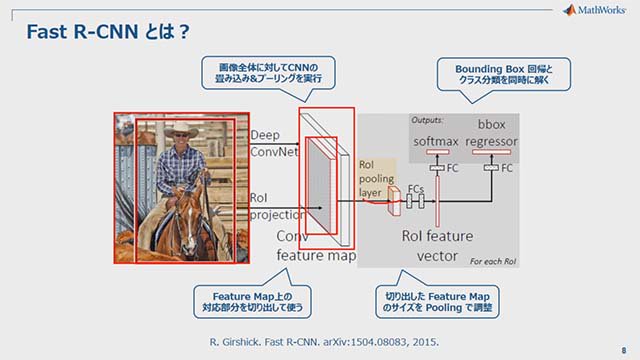 MathWorks

Fast R-CNN とは？

画像全体に対してCNNの畳み込み&プーリングを実行

Bounding Box 回帰とクラス分類を同時に解く

Deep ConvNet

RoI projection

Conv feature map

RoI pooling layer

FCs

Outputs:

softmax

bbox regressor

FC

FC

RoI feature vector

For each RoI

Feature Map上の対応部分を切り出して使う

切り出した Feature Map のサイズを Pooling で調整

R. Girshick. Fast R-CNN. arXiv:1504.08083, 2015.

8